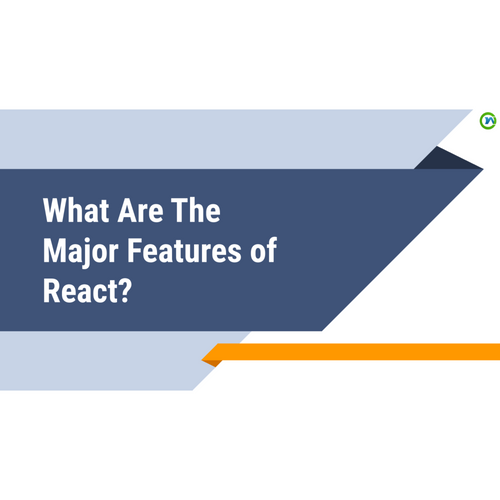 What Are The Major Features of React?